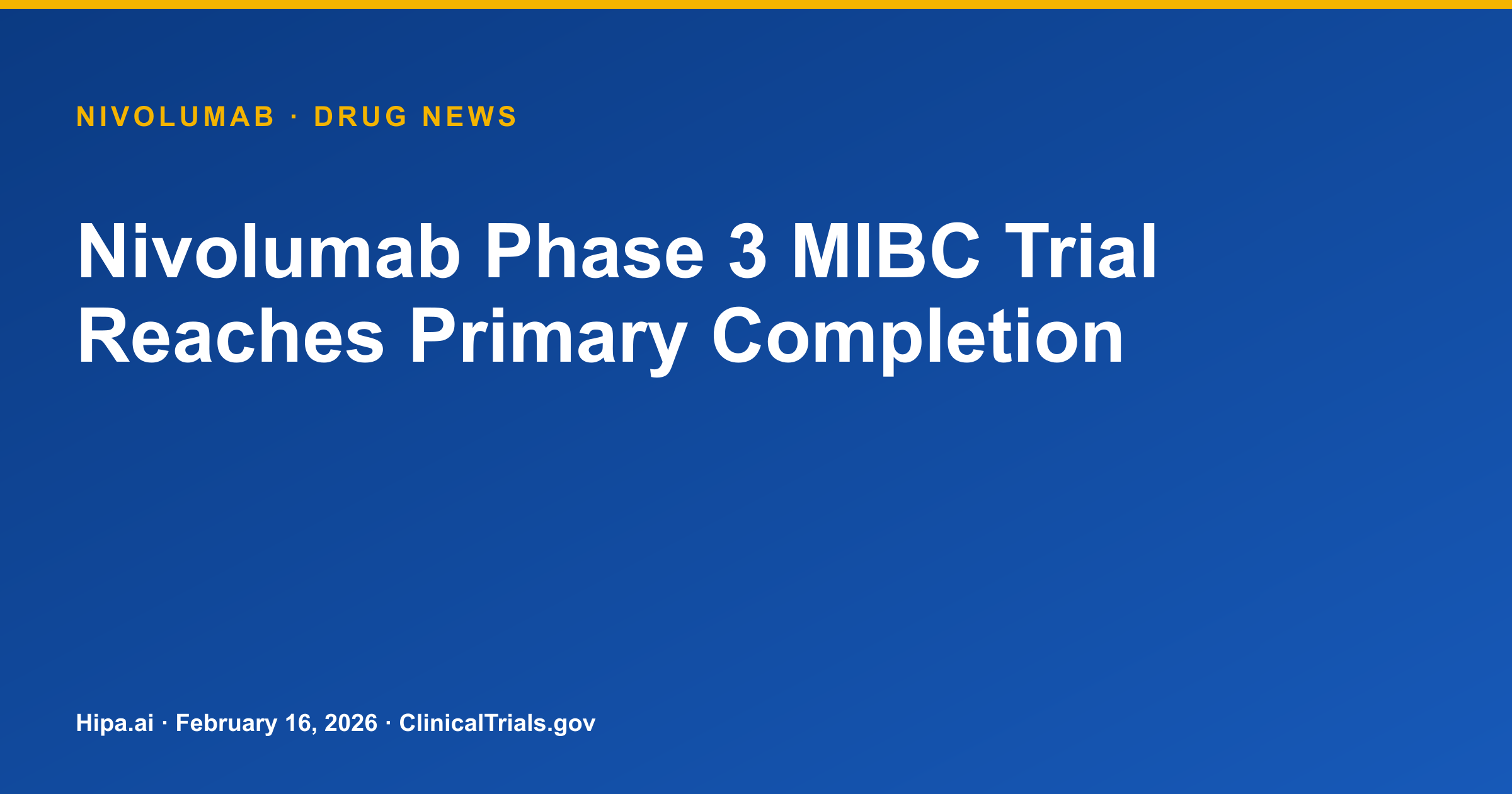 NIVOLUMAB · DRUG NEWS

Nivolumab Phase 3 MIBC Trial Reaches Primary Completion

Hipa.ai · February 16, 2026 · ClinicalTrials.gov